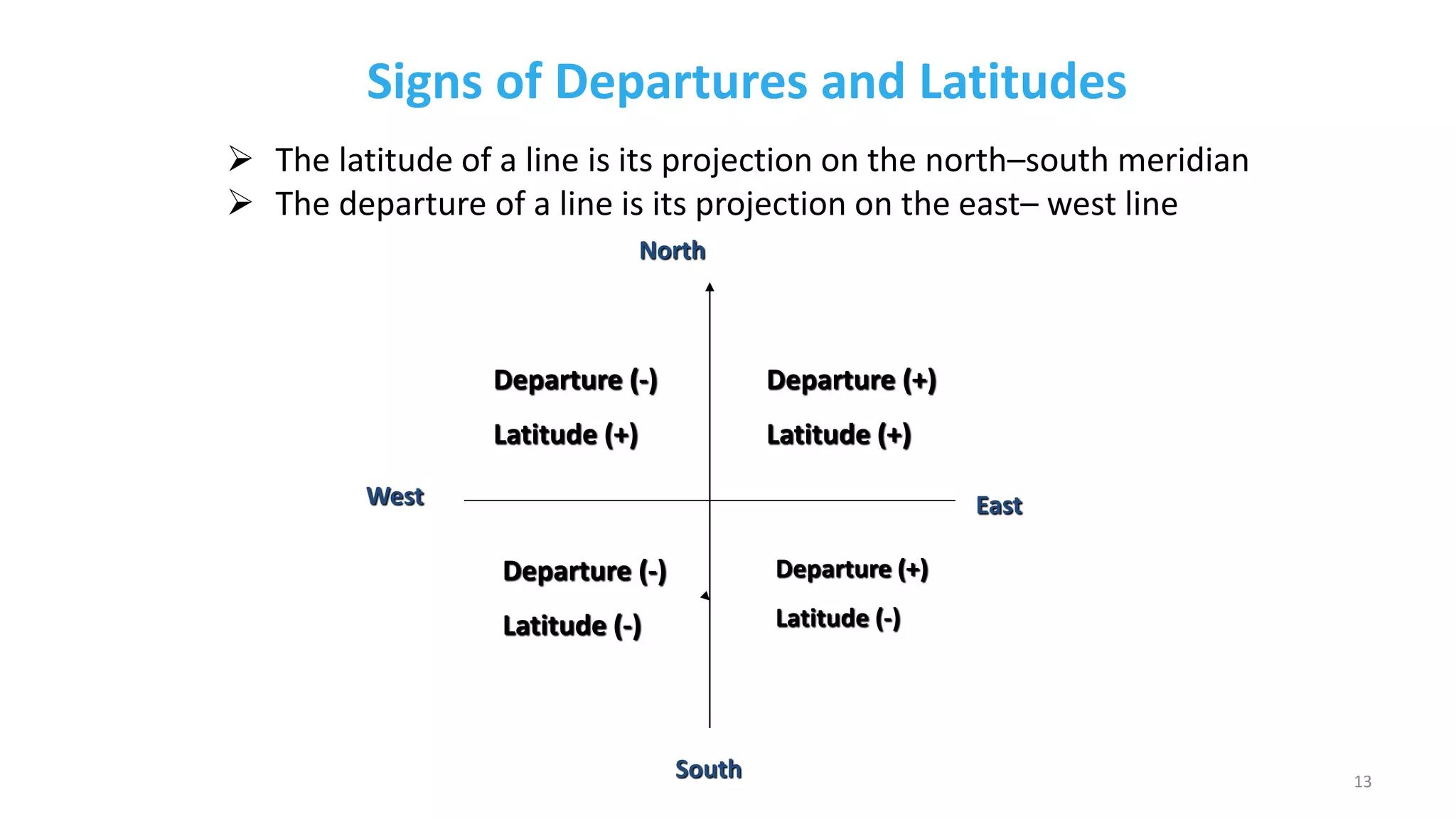 Signs of Departures and Latitudes

➢ The latitude of a line is its projection on the north–south meridian
➢ The departure of a line is its projection on the east– west line

North

Departure (-)
Latitude (+)

Departure (+)
Latitude (+)

West

East

Departure (-)
Latitude (-)

Departure (+)
Latitude (-)

South

13